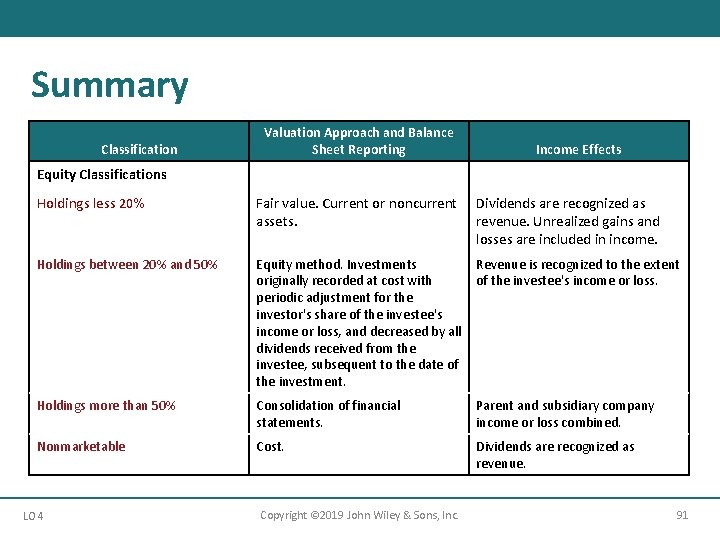 Summary

| Classification | Valuation Approach and Balance Sheet Reporting | Income Effects |
|---|---|---|
| Equity Classifications | | |
| Holdings less 20% | Fair value. Current or noncurrent assets. | Dividends are recognized as revenue. Unrealized gains and losses are included in income. |
| Holdings between 20% and 50% | Equity method. Investments originally recorded at cost with periodic adjustment for the investor's share of the investee's income or loss, and decreased by all dividends received from the investee, subsequent to the date of the investment. | Revenue is recognized to the extent of the investee's income or loss. |
| Holdings more than 50% | Consolidation of financial statements. | Parent and subsidiary company income or loss combined. |
| Nonmarketable | Cost. | Dividends are recognized as revenue. |

LO 4

Copyright ©2019 John Wiley & Sons, Inc.

91